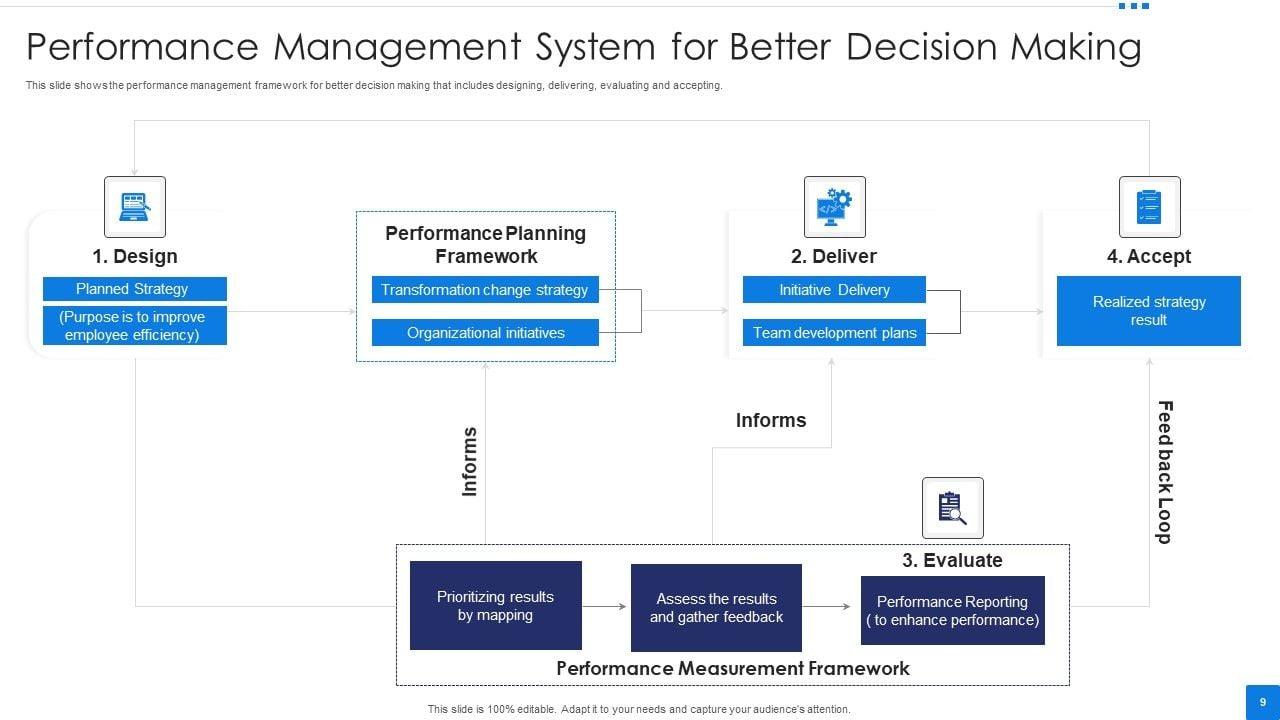 Performance Management System for Better Decision Making

This slide shows the performance management framework for better decision making that includes designing, delivering, evaluating and accepting.

1. Design

Planned Strategy

(Purpose is to improve employee efficiency)

Performance Planning Framework

Transformation change strategy

Organizational initiatives

2. Deliver

Initiative Delivery

Team development plans

4. Accept

Realized strategy result

Informs

Informs

Feed back Loop

3. Evaluate

Prioritizing results by mapping

Assess the results and gather feedback

Performance Reporting ( to enhance performance)

Performance Measurement Framework

This slide is 100% editable. Adapt it to your needs and capture your audience's attention.

9